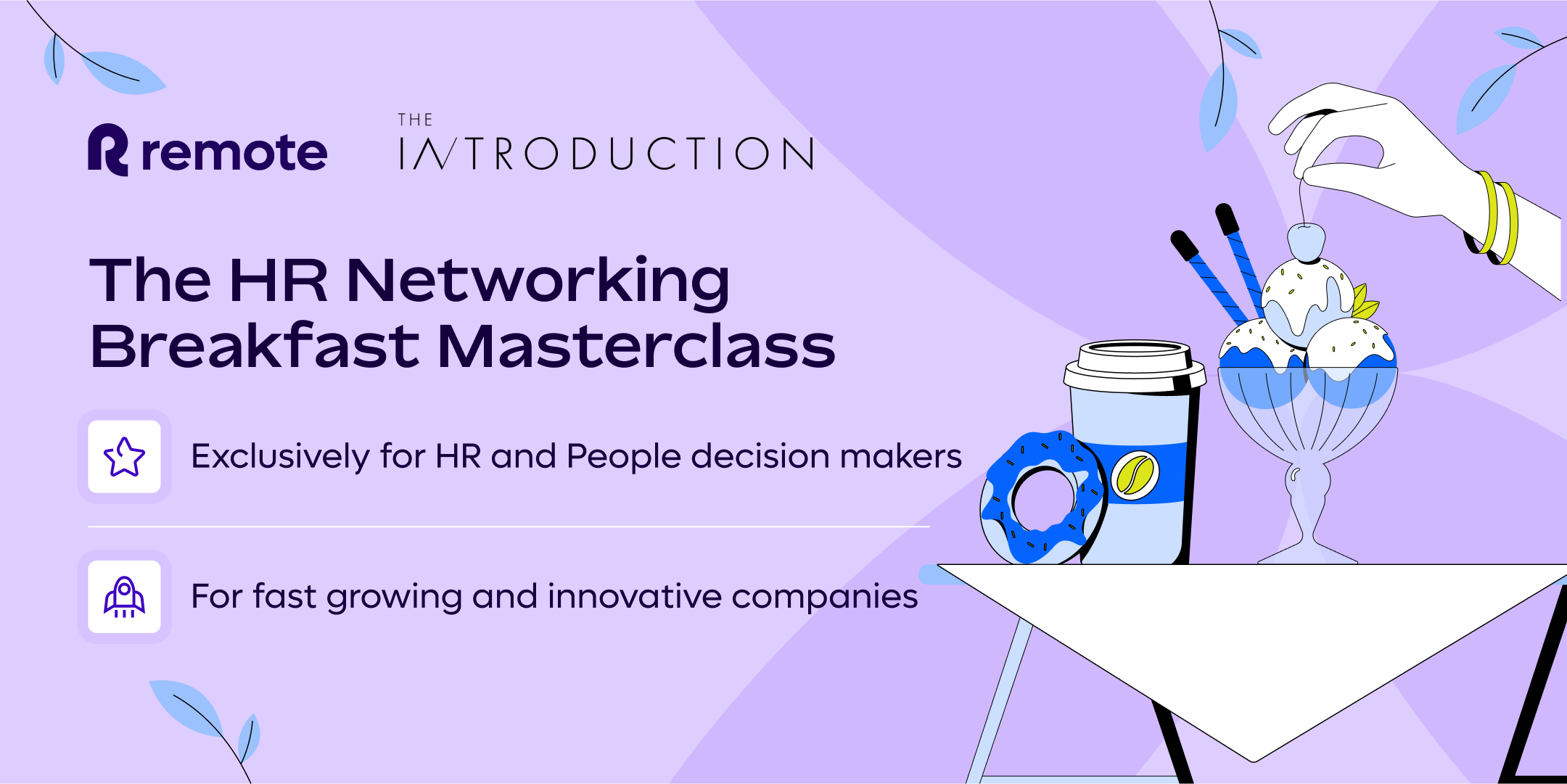 remote

THE
INTRODUCTION

The HR Networking Breakfast Masterclass

Exclusively for HR and People decision makers

For fast growing and innovative companies